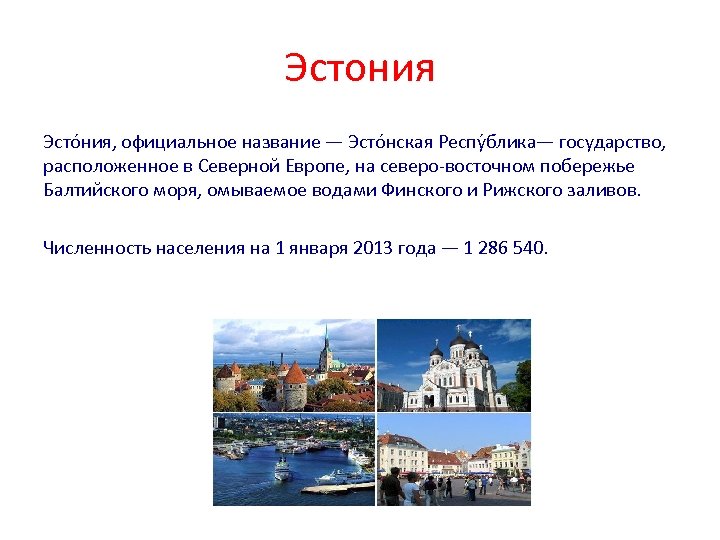 Эстония

Эсто́ния, официальное название — Эсто́нская Респу́блика— государство, расположенное в Северной Европе, на северо-восточном побережье Балтийского моря, омываемое водами Финского и Рижского заливов.

Численность населения на 1 января 2013 года — 1 286 540.